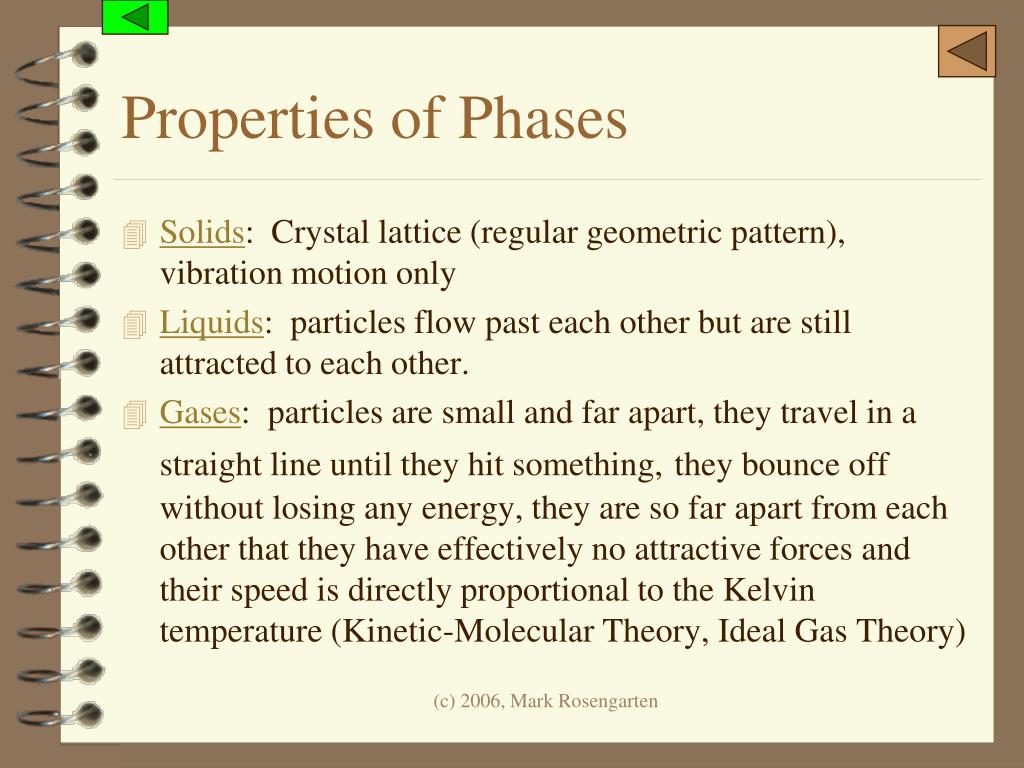 Properties of Phases

Solids: Crystal lattice (regular geometric pattern), vibration motion only

Liquids: particles flow past each other but are still attracted to each other.

Gases: particles are small and far apart, they travel in a straight line until they hit something, they bounce off without losing any energy, they are so far apart from each other that they have effectively no attractive forces and their speed is directly proportional to the Kelvin temperature (Kinetic-Molecular Theory, Ideal Gas Theory)

(c) 2006, Mark Rosengarten